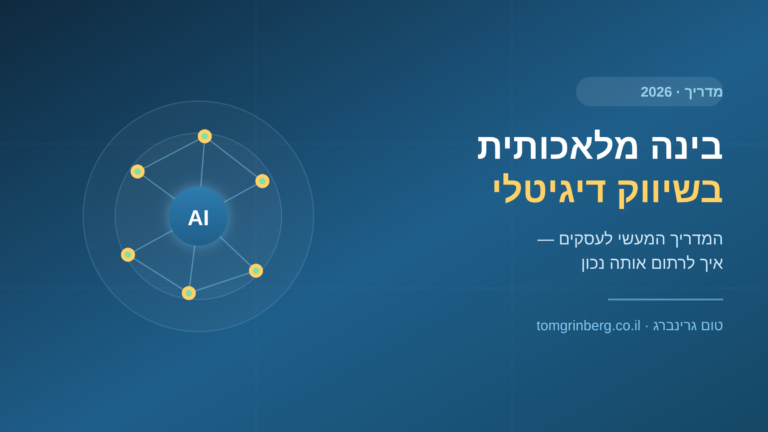 מדריך · 2026

בינה מלאכותית
בשיווק דיגיטלי

המדריך המעשי לעסקים — איך לרתום אותה נכון

טום גרינברג · tomgrinberg.co.il

AI